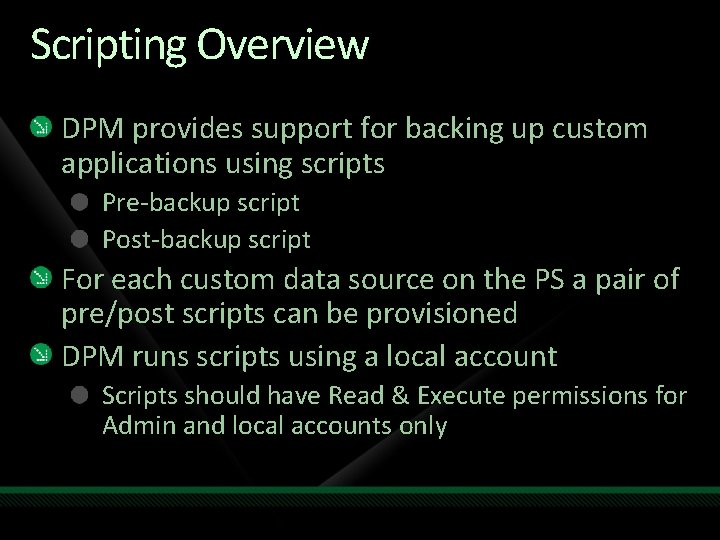 Scripting Overview

DPM provides support for backing up custom applications using scripts

Pre-backup script

Post-backup script

For each custom data source on the PS a pair of pre/post scripts can be provisioned

DPM runs scripts using a local account

Scripts should have Read & Execute permissions for Admin and local accounts only